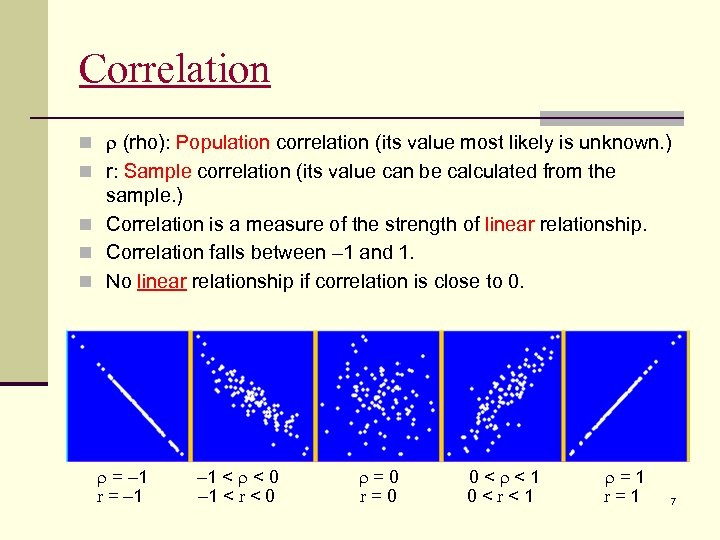 Correlation

- $\rho$ (rho): Population correlation (its value most likely is unknown.)
- r: Sample correlation (its value can be calculated from the sample.)
- Correlation is a measure of the strength of linear relationship.
- Correlation falls between –1 and 1.
- No linear relationship if correlation is close to 0.

$\rho = -1$
$r = -1$

$-1 < \rho < 0$
$-1 < r < 0$

$\rho = 0$
$r = 0$

$0 < \rho < 1$
$0 < r < 1$

$\rho = 1$
$r = 1$

7